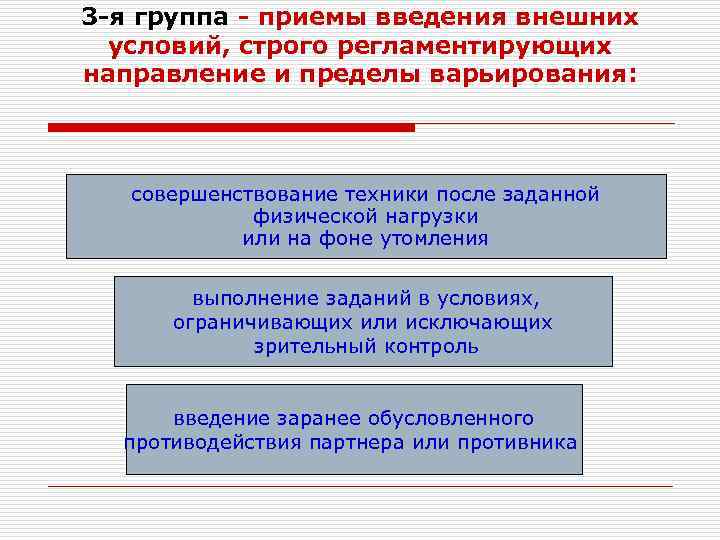 3-я группа – приемы введения внешних условий, строго регламентирующих направление и пределы варьирования:

совершенствование техники после заданной физической нагрузки или на фоне утомления

выполнение заданий в условиях, ограничивающих или исключающих зрительный контроль

введение заранее обусловленного противодействия партнера или противника